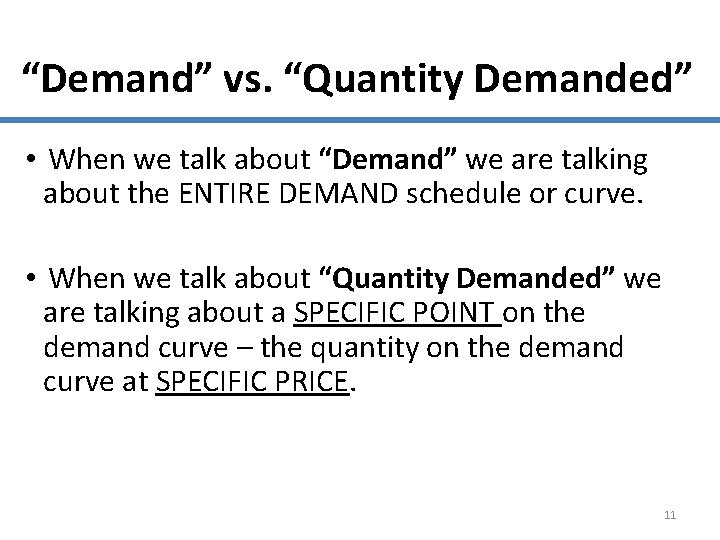 “Demand” vs. “Quantity Demanded”

• When we talk about “Demand” we are talking about the ENTIRE DEMAND schedule or curve.

• When we talk about “Quantity Demanded” we are talking about a SPECIFIC POINT on the demand curve – the quantity on the demand curve at SPECIFIC PRICE.

11